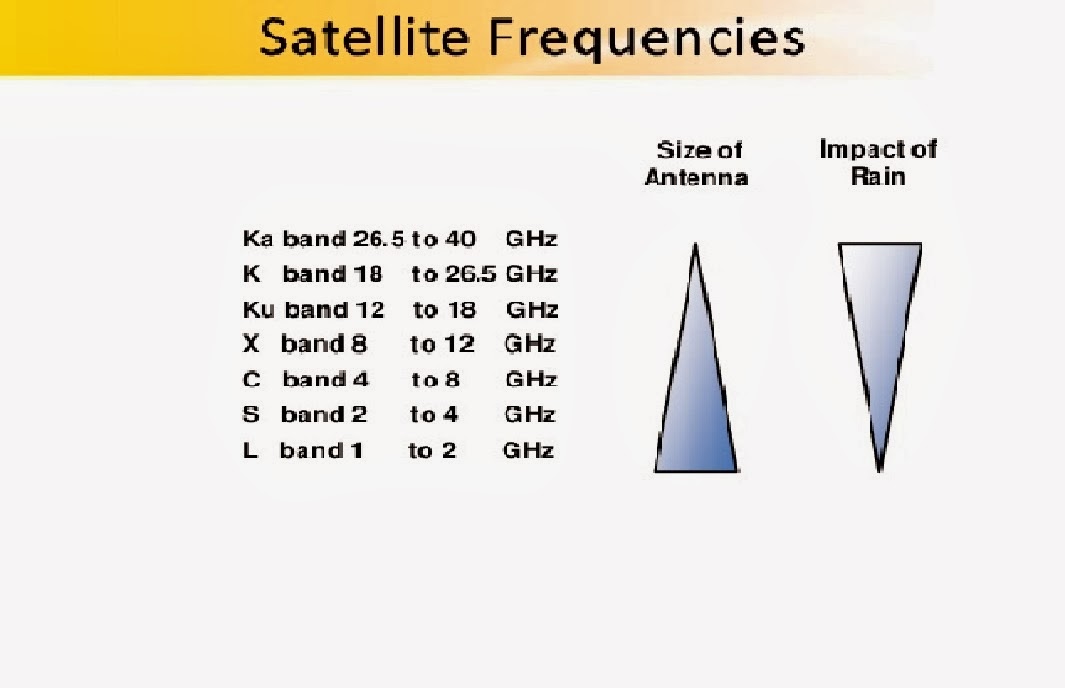 Satellite Frequencies

Size of Antenna

Impact of Rain

Ka band 26.5 to 40 GHz
K band 18 to 26.5 GHz
Ku band 12 to 18 GHz
X band 8 to 12 GHz
C band 4 to 8 GHz
S band 2 to 4 GHz
L band 1 to 2 GHz